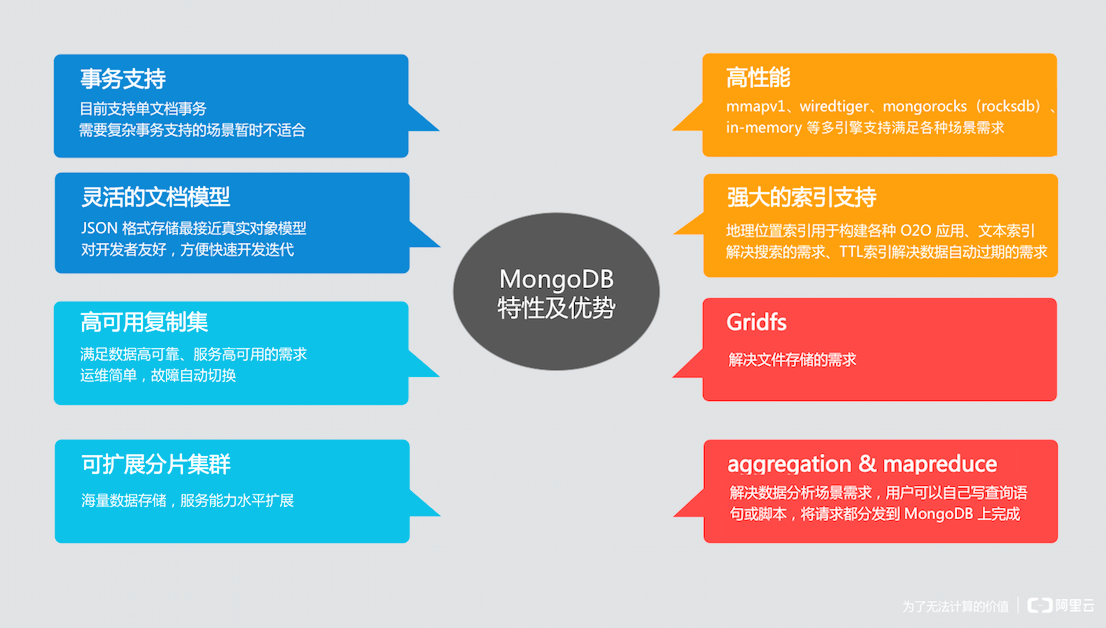 事务支持
目前支持单文档事务
需要复杂事务支持的场景暂时不适合

灵活的文档模型
JSON 格式存储最接近真实对象模型
对开发者友好，方便快速开发迭代

高可用复制集
满足数据高可靠、服务高可用的需求
运维简单，故障自动切换

可扩展分片集群
海量数据存储，服务能力水平扩展

MongoDB
特性及优势

高性能
mmapv1、wiredtiger、mongorocks（rocksdb）、in-memory 等多引擎支持满足各种场景需求

强大的索引支持
地理位置索引用于构建各种 O2O 应用、文本索引解决搜索的需求、TTL索引解决数据自动过期的需求

Gridfs
解决文件存储的需求

aggregation & mapreduce
解决数据分析场景需求，用户可以自己写查询语句或脚本，将请求都分发到 MongoDB 上完成

为了无法计算的价值 | 阿里云